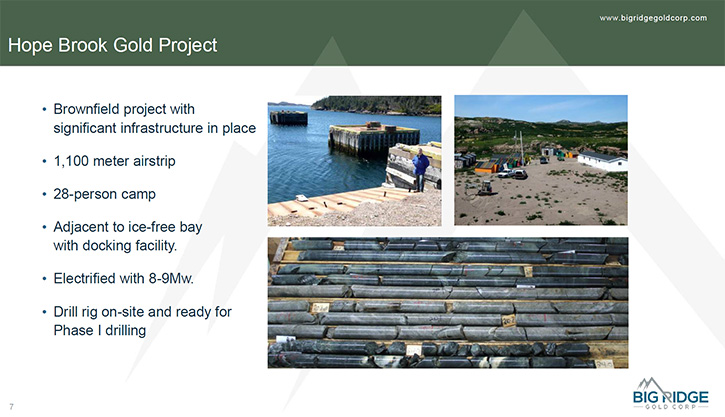 www.bigridgegoldcorp.com

Hope Brook Gold Project

• Brownfield project with significant infrastructure in place

• 1,100 meter airstrip

• 28-person camp

• Adjacent to ice-free bay with docking facility.

• Electrified with 8-9Mw.

• Drill rig on-site and ready for Phase I drilling

7

BIG RIDGE GOLD CORP